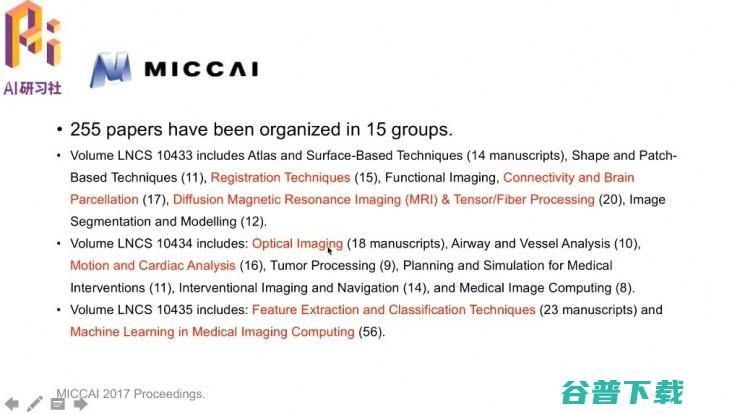 AI研习社

MICCAI

• 255 papers have been organized in 15 groups.

• Volume LNCS 10433 includes Atlas and Surface-Based Techniques (14 manuscripts), Shape and Patch-Based Techniques (11), Registration Techniques (15), Functional Imaging, Connectivity and Brain Parcellation (17), Diffusion Magnetic Resonance Imaging (MRI) & Tensor/Fiber Processing (20), Image Segmentation and Modelling (12).

• Volume LNCS 10434 includes: Optical Imaging (18 manuscripts), Airway and Vessel Analysis (10), Motion and Cardiac Analysis (16), Tumor Processing (9), Planning and Simulation for Medical Interventions (11), Interventional Imaging and Navigation (14), and Medical Image Computing (8).

• Volume LNCS 10435 includes: Feature Extraction and Classification Techniques (23 manuscripts) and Machine Learning in Medical Imaging Computing (56).

MICCAI 2017 Proceedings.

谷普下载